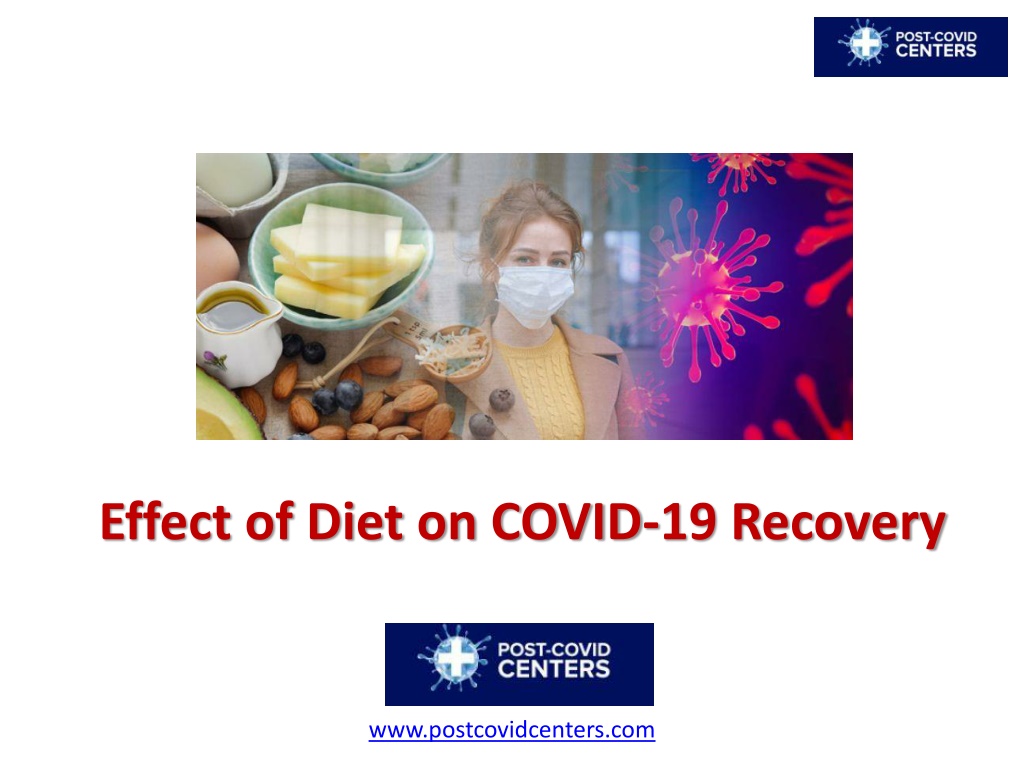 POST-COVID CENTERS

Effect of Diet on COVID-19 Recovery

POST-COVID CENTERS

www.postcovidcenters.com